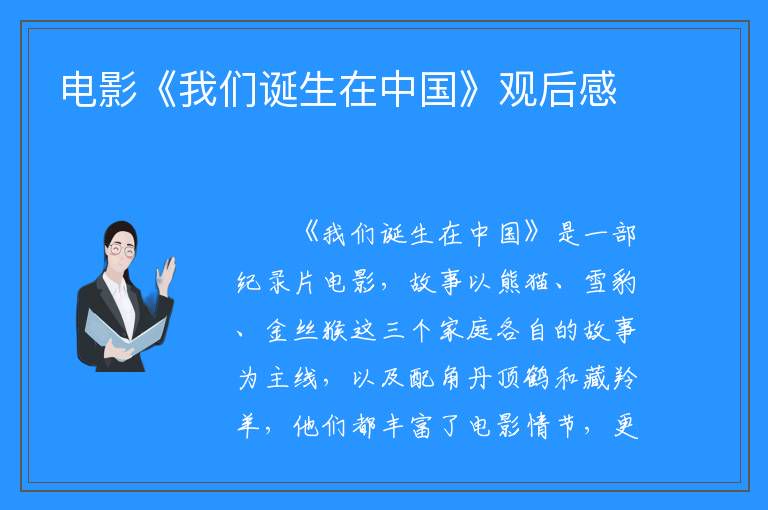 电影《我们诞生在中国》观后感

《我们诞生在中国》是一部纪录片电影，故事以熊猫、雪豹、金丝猴这三个家庭各自的故事为主线，以及配角丹顶鹤和藏羚羊，他们都丰富了电影情节，更